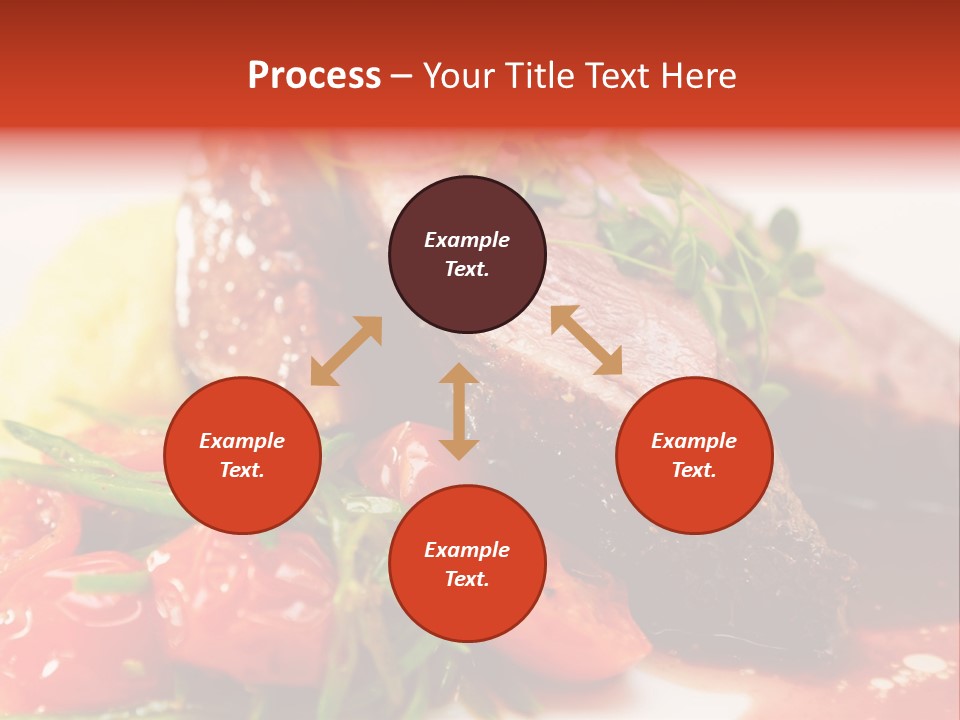 Process – Your Title Text Here

Example Text.

Example Text.

Example Text.

Example Text.